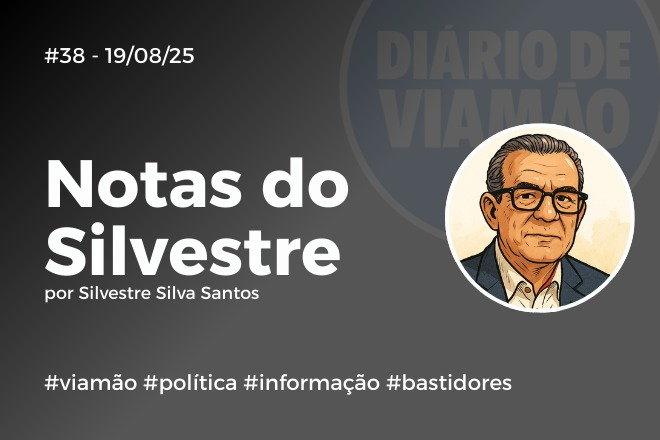 #38 - 19/08/25

DIÁRIO DE VIAMÃO

Notas do Silvestre
por Silvestre Silva Santos

#viamão #política #informação #bastidores